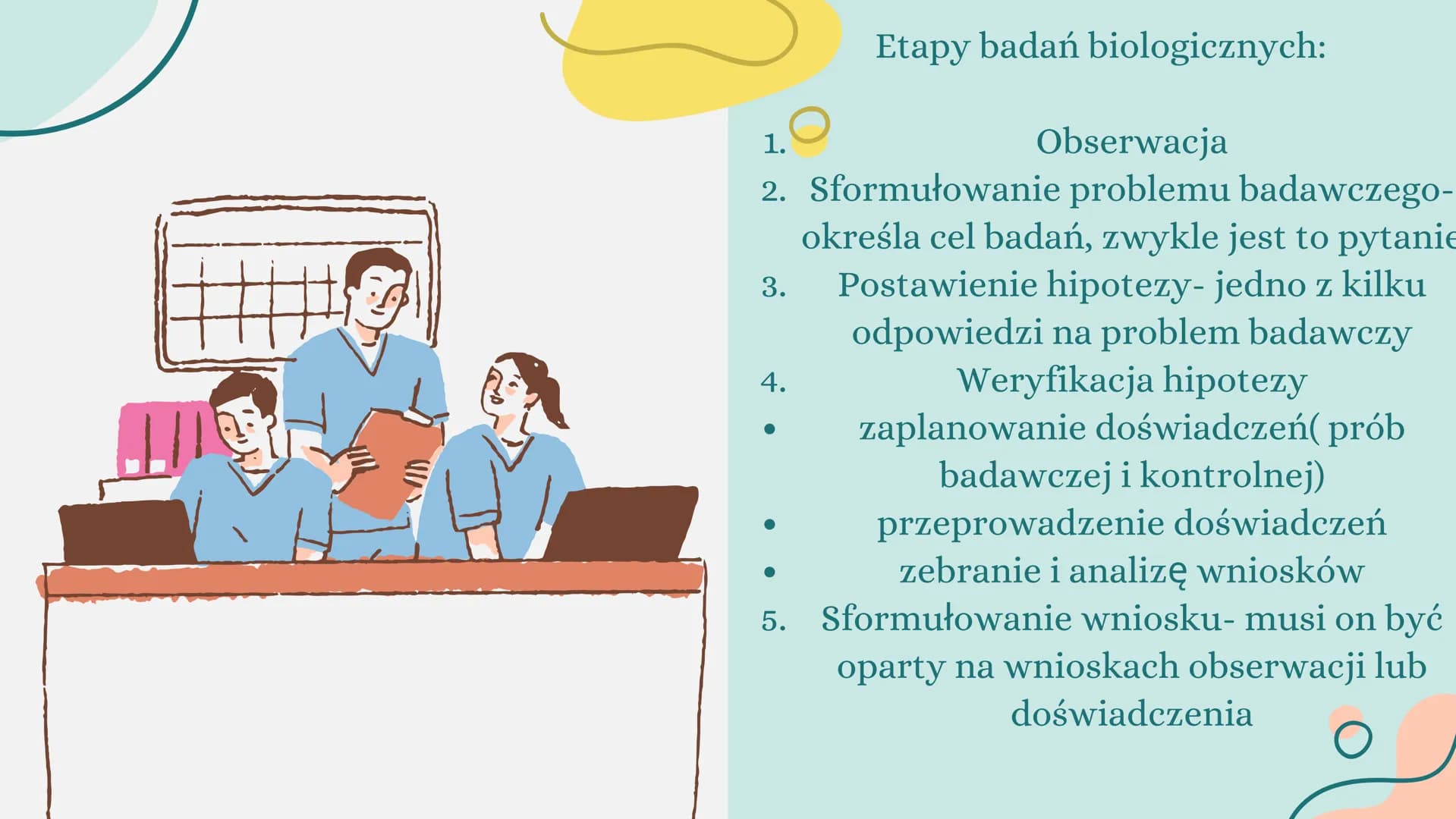 Etapy badań biologicznych:

1. Obserwacja
2. Sformułowanie problemu badawczego- określa cel badań, zwykle jest to pytanie
3. Postawienie hipotezy- jedno z kilku odpowiedzi na problem badawczy
4. Weryfikacja hipotezy
• zaplanowanie doświadczeń( prób badawczej i kontrolnej)
• przeprowadzenie doświadczeń
• zebranie i analizę wniosków
5. Sformułowanie wniosku- musi on być oparty na wnioskach obserwacji lub doświadczenia